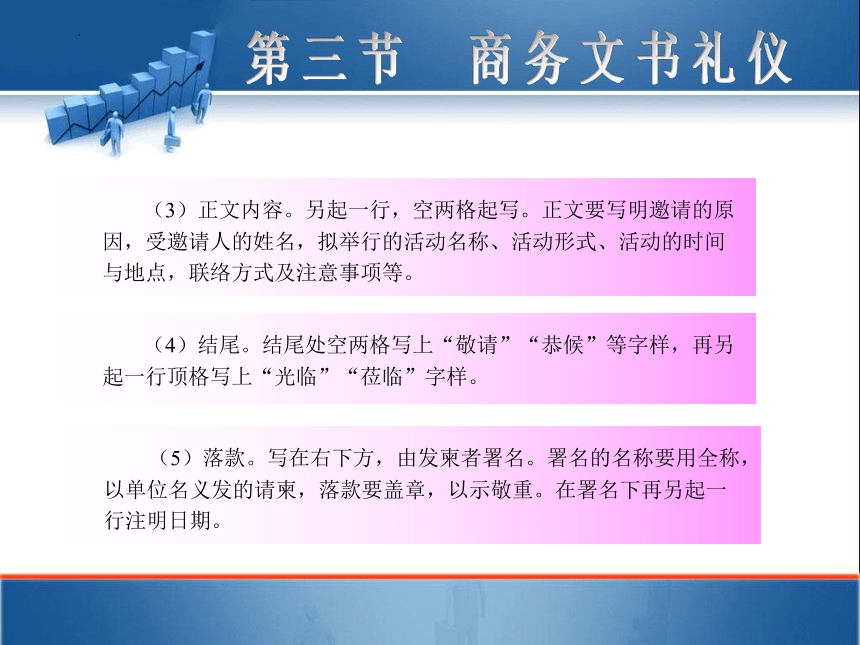 第三节　商务文书礼仪

（3）正文内容。另起一行，空两格起写。正文要写明邀请的原因，受邀请人的姓名，拟举行的活动名称、活动形式、活动的时间与地点，联络方式及注意事项等。

（4）结尾。结尾处空两格写上“敬请”“恭候”等字样，再另起一行顶格写上“光临”“莅临”字样。

（5）落款。写在右下方，由发柬者署名。署名的名称要用全称，以单位名义发的请柬，落款要盖章，以示敬重。在署名下再另起一行注明日期。